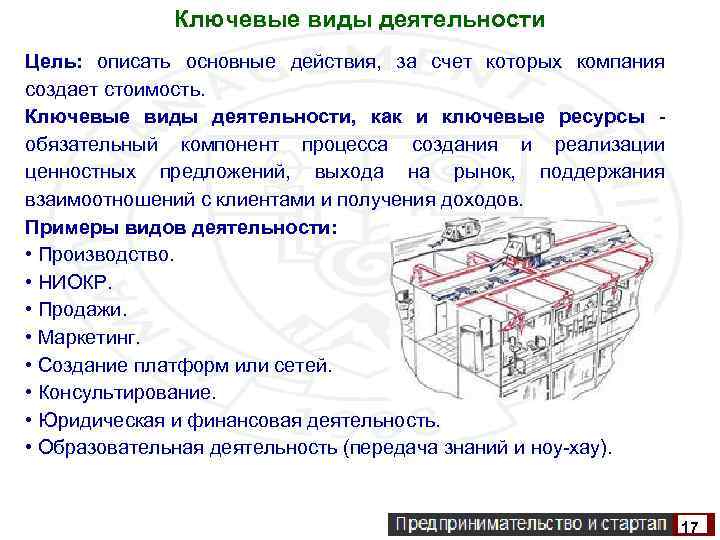 Ключевые виды деятельности

Цель: описать основные действия, за счет которых компания создает стоимость.

Ключевые виды деятельности, как и ключевые ресурсы - обязательный компонент процесса создания и реализации ценностных предложений, выхода на рынок, поддержания взаимоотношений с клиентами и получения доходов.

Примеры видов деятельности:
• Производство.
• НИОКР.
• Продажи.
• Маркетинг.
• Создание платформ или сетей.
• Консультирование.
• Юридическая и финансовая деятельность.
• Образовательная деятельность (передача знаний и ноу-хау).

Предпринимательство и стартап 17